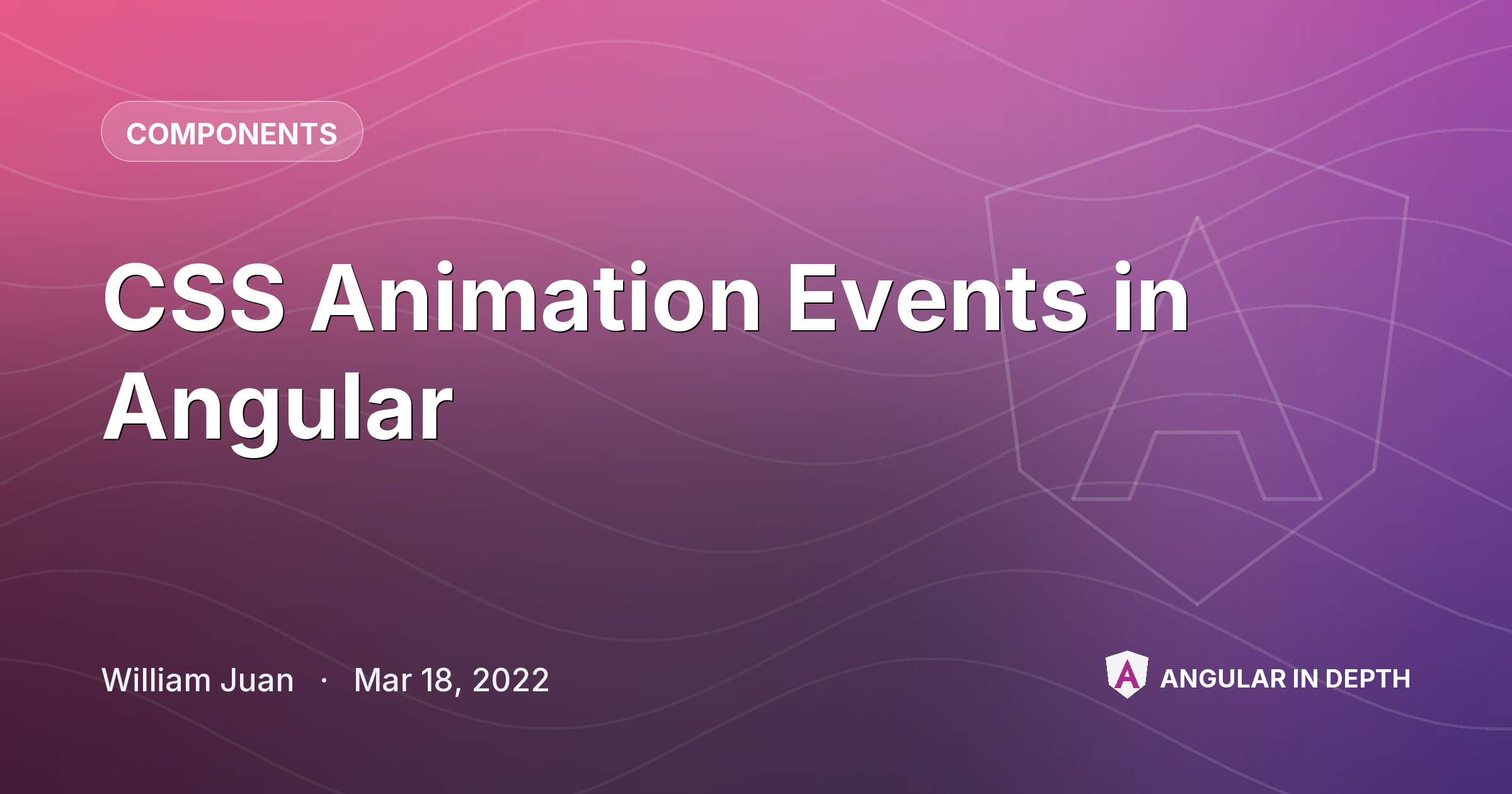 COMPONENTS

CSS Animation Events in Angular

William Juan · Mar 18, 2022

ANGULAR IN DEPTH